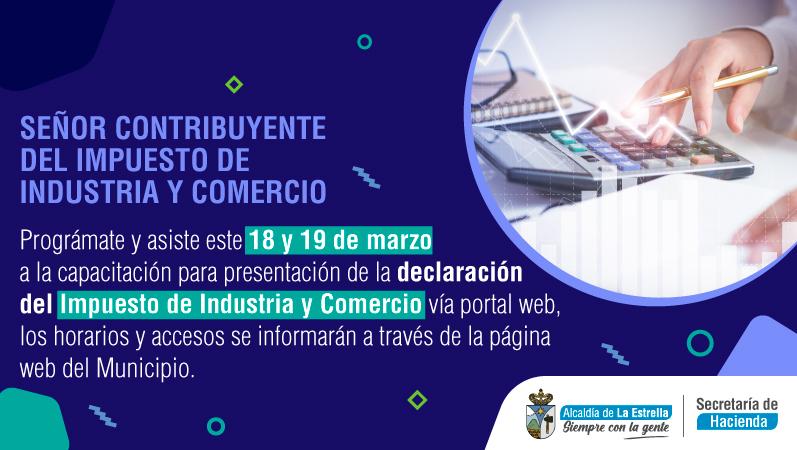 SEÑOR CONTRIBUYENTE DEL IMPUESTO DE INDUSTRIA Y COMERCIO

Prográmate y asiste este 18 y 19 de marzo a la capacitación para presentación de la declaración del Impuesto de Industria y Comercio vía portal web, los horarios y accesos se informarán a través de la página web del Municipio.

Alcaldía de La Estrella
Siempre con la gente

Secretaría de Hacienda